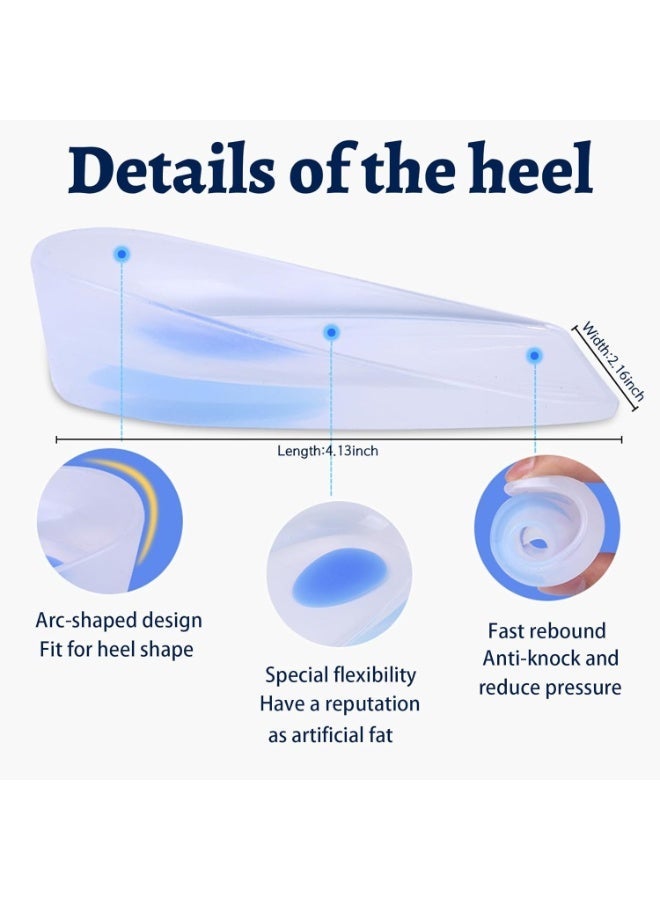 Details of the heel

Width:2.16inch

Length:4.13inch

Arc-shaped design
Fit for heel shape

Special flexibility
Have a reputation
as artificial fat

Fast rebound
Anti-knock and
reduce pressure